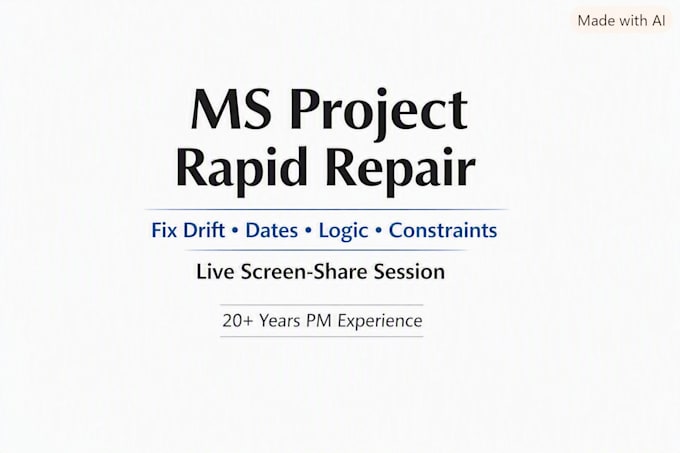 Made with AI

MS Project Rapid Repair

Fix Drift • Dates • Logic • Constraints

Live Screen-Share Session

20+ Years PM Experience